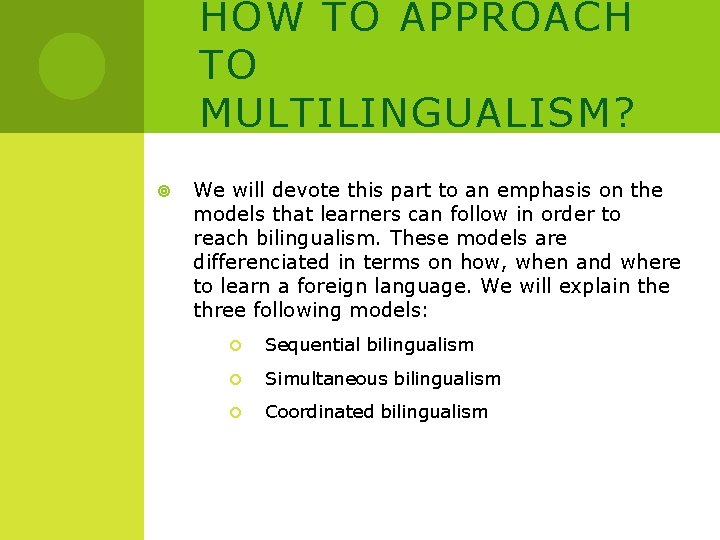 HOW TO APPROACH TO MULTILINGUALISM?

We will devote this part to an emphasis on the models that learners can follow in order to reach bilingualism. These models are differenciated in terms on how, when and where to learn a foreign language. We will explain the three following models:

Sequential bilingualism

Simultaneous bilingualism

Coordinated bilingualism